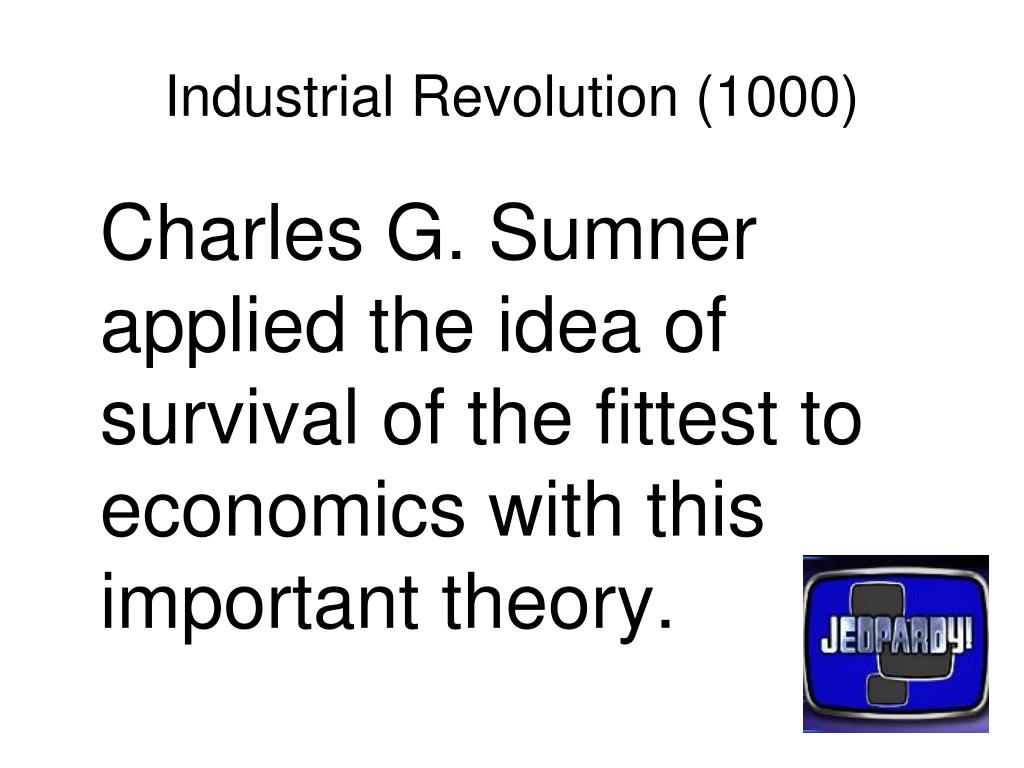 Industrial Revolution (1000)

Charles G. Sumner applied the idea of survival of the fittest to economics with this important theory.

JEOPARDY!